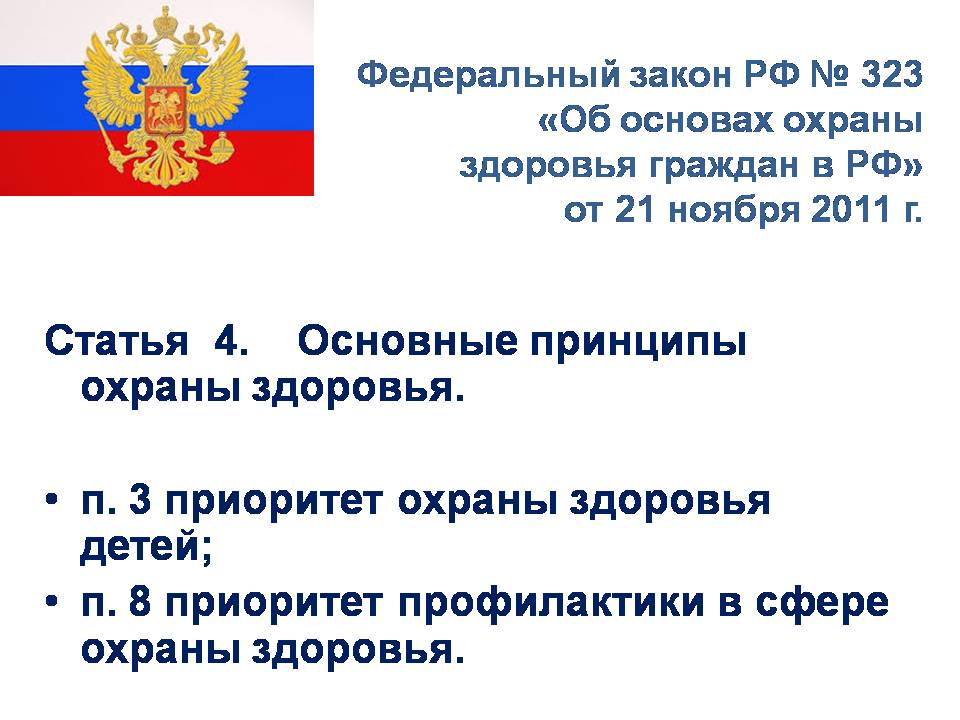 Федеральный закон РФ № 323 «Об основах охраны здоровья граждан в РФ» от 21 ноября 2011 г.

Статья 4. Основные принципы охраны здоровья.

• п. 3 приоритет охраны здоровья детей;
• п. 8 приоритет профилактики в сфере охраны здоровья.